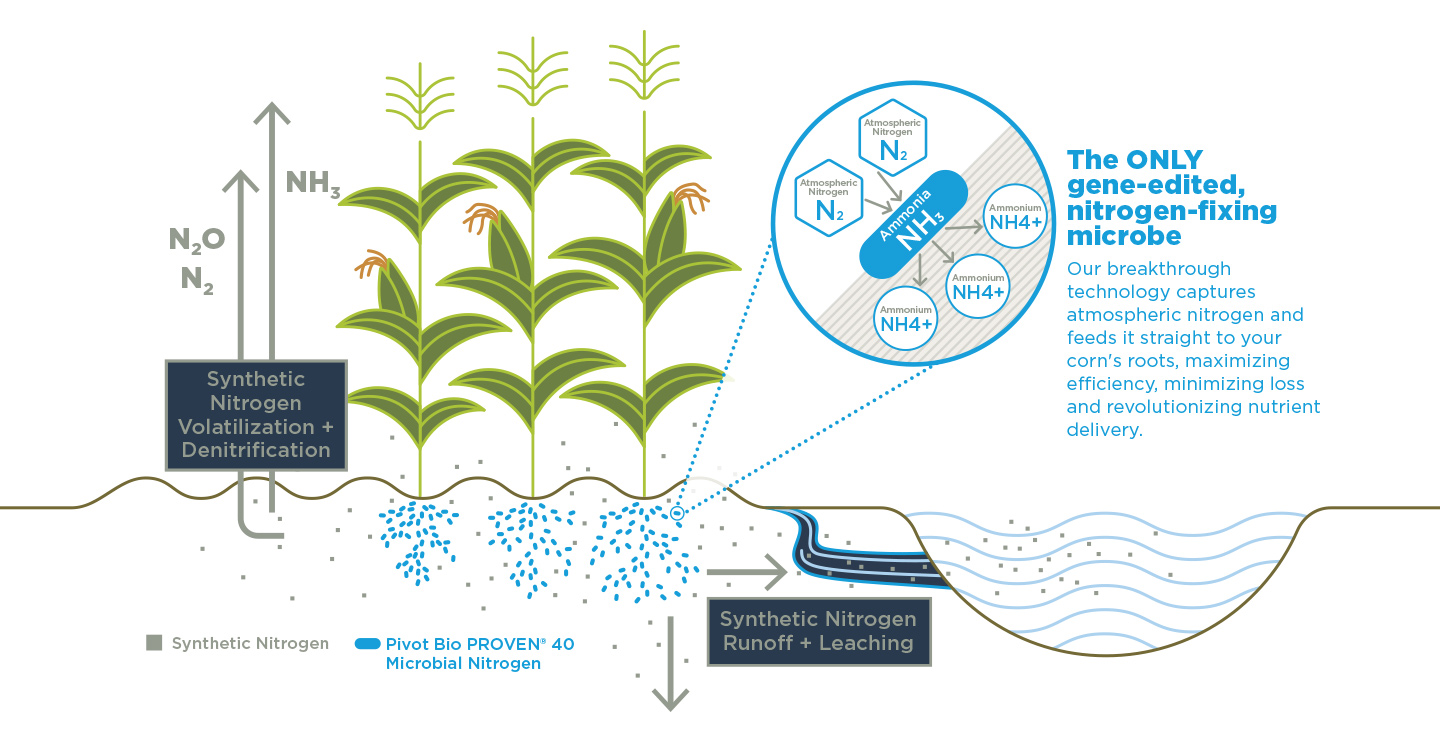 $NH_3$

$N_2O$
$N_2$

Synthetic Nitrogen Volatilization + Denitrification

Atmospheric Nitrogen
$N_2$

Atmospheric Nitrogen
$N_2$

Ammonia
$NH_3$

Ammonium
NH4+

Ammonium
NH4+

Ammonium
NH4+

The ONLY gene-edited, nitrogen-fixing microbe

Our breakthrough technology captures atmospheric nitrogen and feeds it straight to your corn's roots, maximizing efficiency, minimizing loss and revolutionizing nutrient delivery.

Synthetic Nitrogen Runoff + Leaching

Synthetic Nitrogen

Pivot Bio PROVEN® 40 Microbial Nitrogen